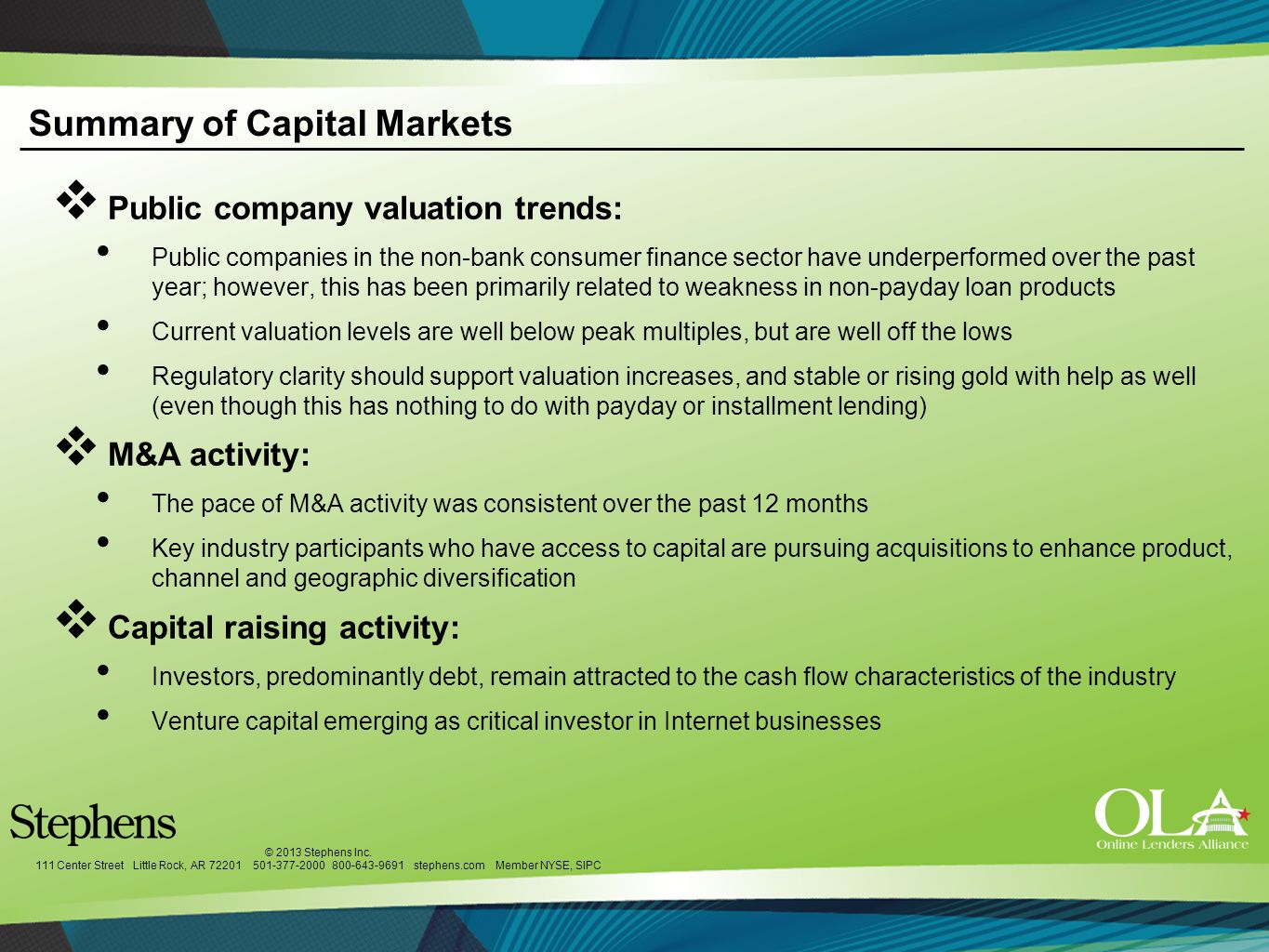 Summary of Capital Markets

❖ Public company valuation trends:

• Public companies in the non-bank consumer finance sector have underperformed over the past year; however, this has been primarily related to weakness in non-payday loan products

• Current valuation levels are well below peak multiples, but are well off the lows

• Regulatory clarity should support valuation increases, and stable or rising gold with help as well (even though this has nothing to do with payday or installment lending)

❖ M&A activity:

• The pace of M&A activity was consistent over the past 12 months

• Key industry participants who have access to capital are pursuing acquisitions to enhance product, channel and geographic diversification

❖ Capital raising activity:

• Investors, predominantly debt, remain attracted to the cash flow characteristics of the industry

• Venture capital emerging as critical investor in Internet businesses

Stephens

© 2013 Stephens Inc.
111 Center Street Little Rock, AR 72201 501-377-2000 800-643-9691 stephens.com Member NYSE, SIPC

OLA
Online Lenders Alliance